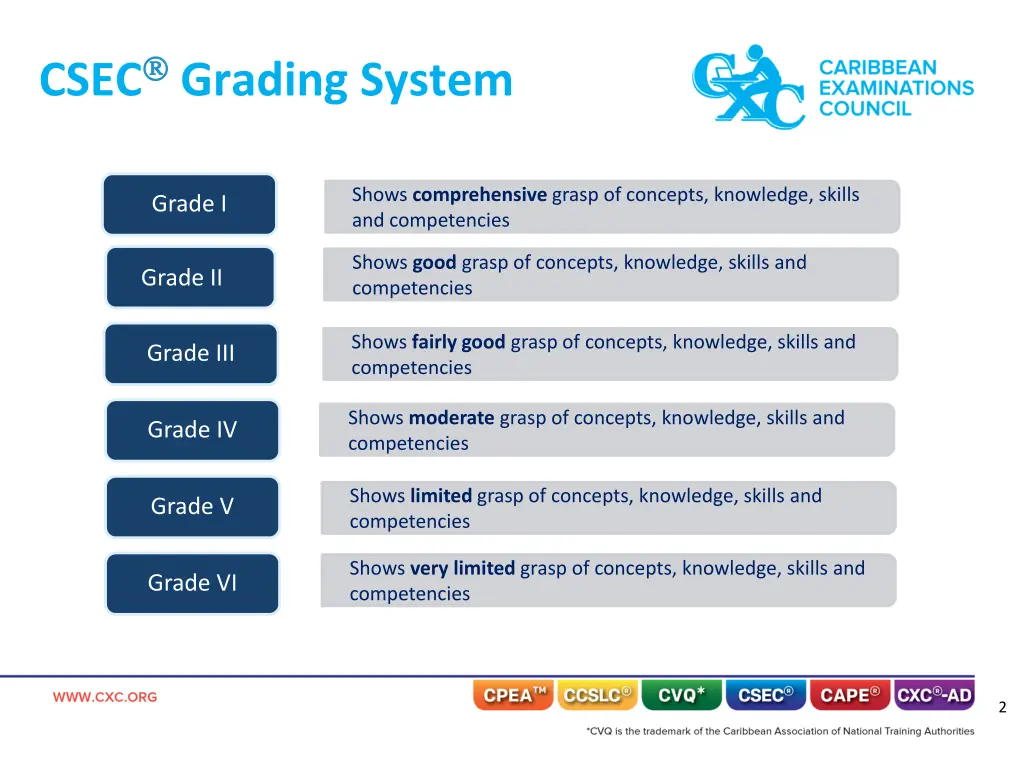 CSEC® Grading System

CXC CARIBBEAN EXAMINATIONS COUNCIL

Grade I

Shows comprehensive grasp of concepts, knowledge, skills and competencies

Grade II

Shows good grasp of concepts, knowledge, skills and competencies

Grade III

Shows fairly good grasp of concepts, knowledge, skills and competencies

Grade IV

Shows moderate grasp of concepts, knowledge, skills and competencies

Grade V

Shows limited grasp of concepts, knowledge, skills and competencies

Grade VI

Shows very limited grasp of concepts, knowledge, skills and competencies

WWW.CXC.ORG

CPEA™ CCSLC® CVQ* CSEC® CAPE® CXC®-AD

2

*CVQ is the trademark of the Caribbean Association of National Training Authorities